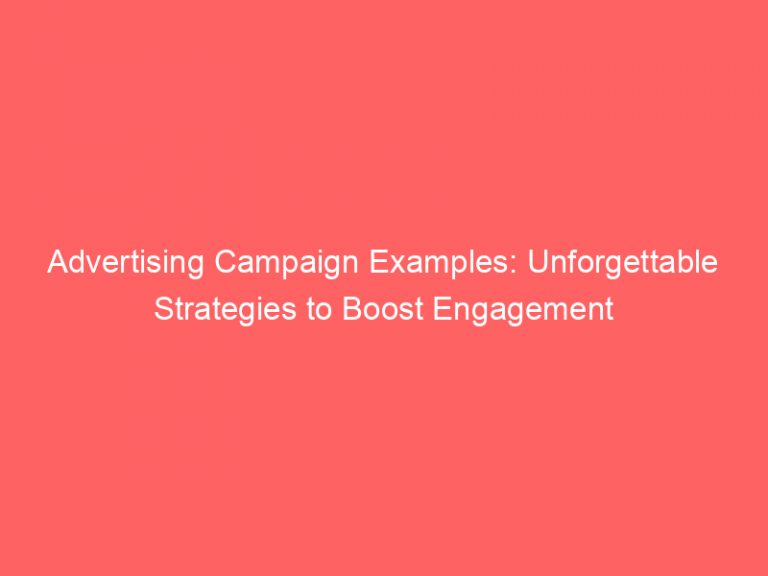 Advertising Campaign Examples: Unforgettable Strategies to Boost Engagement